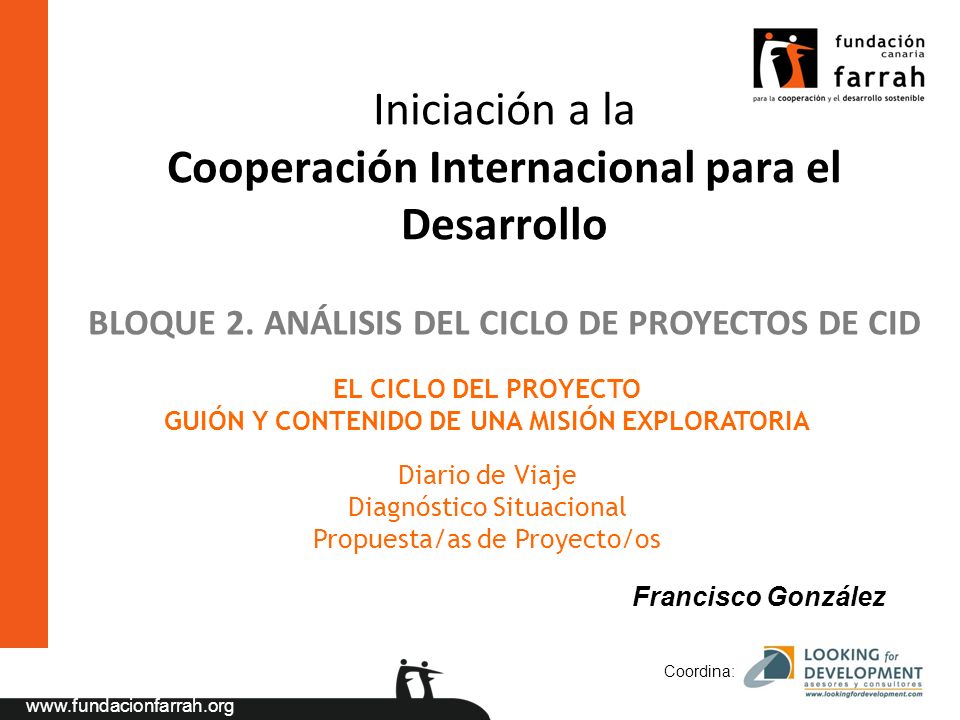 fundación canaria farrah
para la cooperación y el desarrollo sostenible

Iniciación a la
Cooperación Internacional para el Desarrollo

BLOQUE 2. ANÁLISIS DEL CICLO DE PROYECTOS DE CID

EL CICLO DEL PROYECTO
GUIÓN Y CONTENIDO DE UNA MISIÓN EXPLORATORIA

Diario de Viaje
Diagnóstico Situacional
Propuesta/as de Proyecto/os

Francisco González

Coordina:
LOOKING for DEVELOPMENT
asesores y consultores
www.lookingfordevelopment.com

www.fundacionfarrah.org